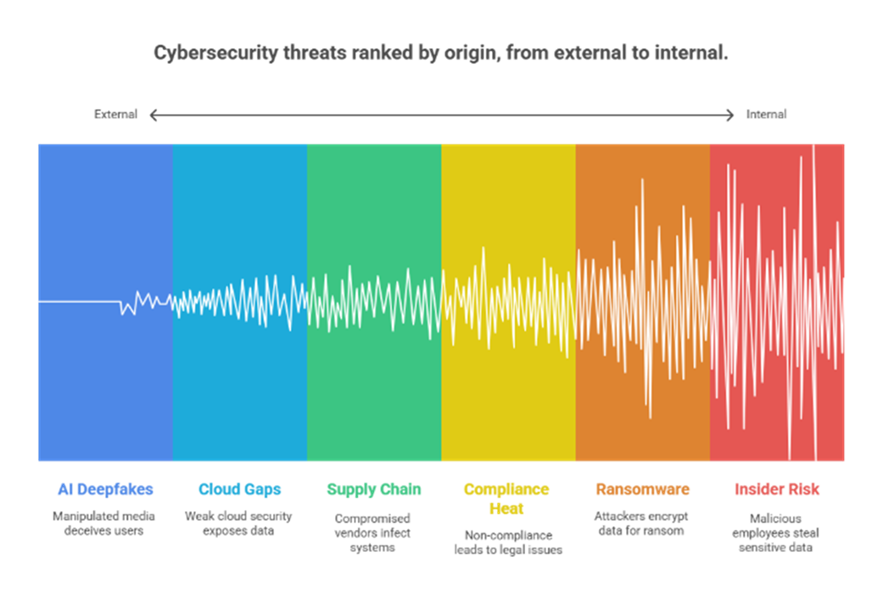 Cybersecurity threats ranked by origin, from external to internal.

External

Internal

AI Deepfakes

Manipulated media deceives users

Cloud Gaps

Weak cloud security exposes data

Supply Chain

Compromised vendors infect systems

Compliance Heat

Non-compliance leads to legal issues

Ransomware

Attackers encrypt data for ransom

Insider Risk

Malicious employees steal sensitive data